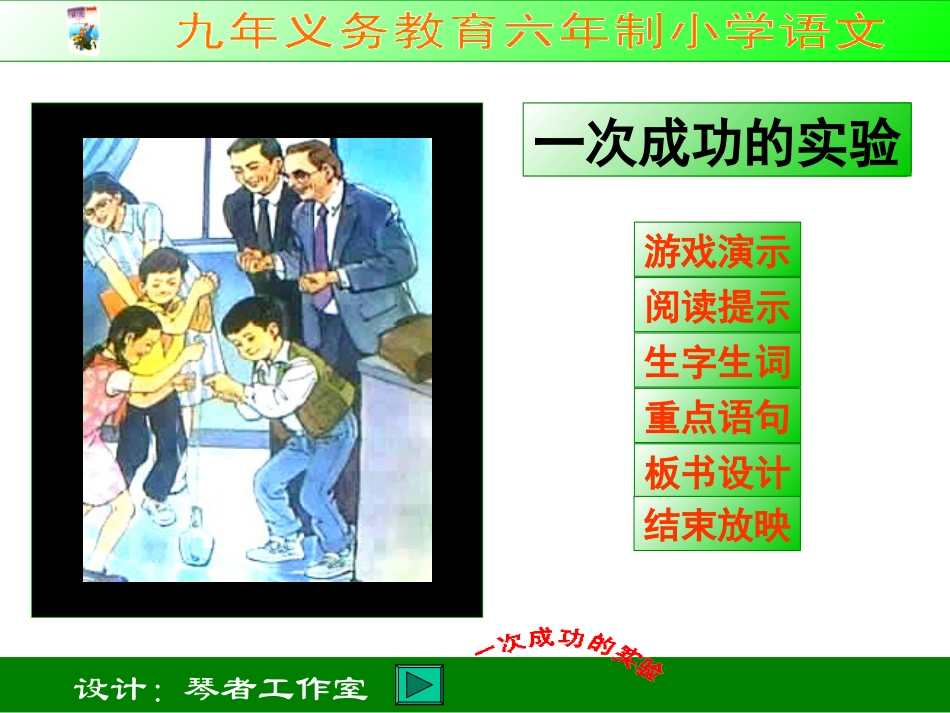 九年义务教育六年制小学语文

一次成功的实验

游戏演示
阅读提示
生字生词
重点语句
板书设计
结束放映

一次成功的实验

设计：琴者工作室